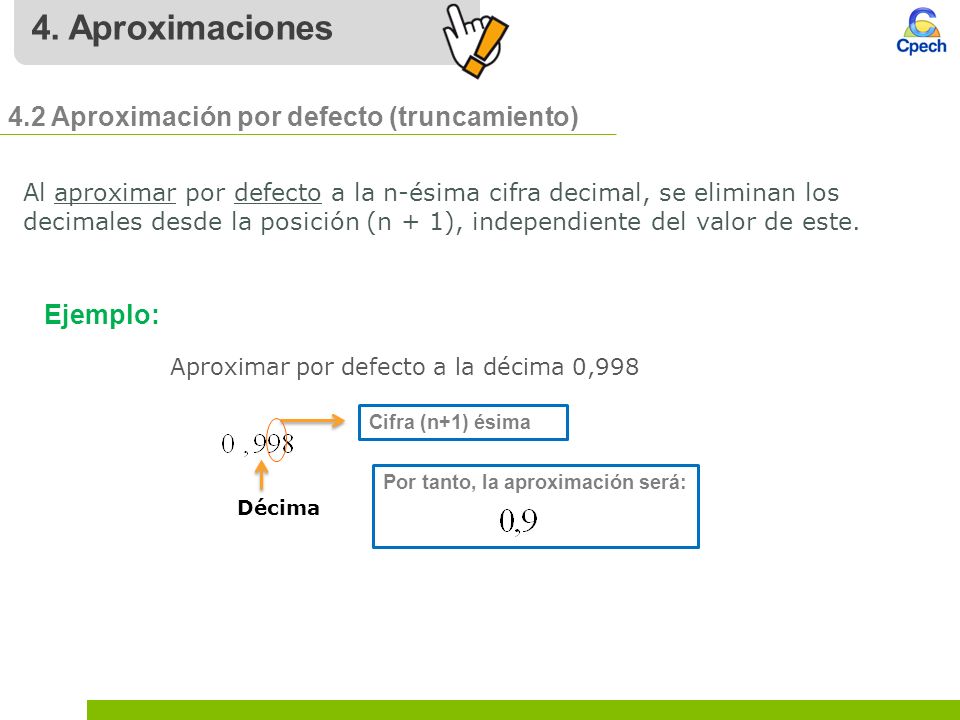 4. Aproximaciones

Cpech

4.2 Aproximación por defecto (truncamiento)

Al aproximar por defecto a la n-ésima cifra decimal, se eliminan los decimales desde la posición (n + 1), independiente del valor de este.

Ejemplo:

Aproximar por defecto a la décima 0,998

$0,998$

Cifra (n+1) ésima

Décima

Por tanto, la aproximación será:

$0,9$